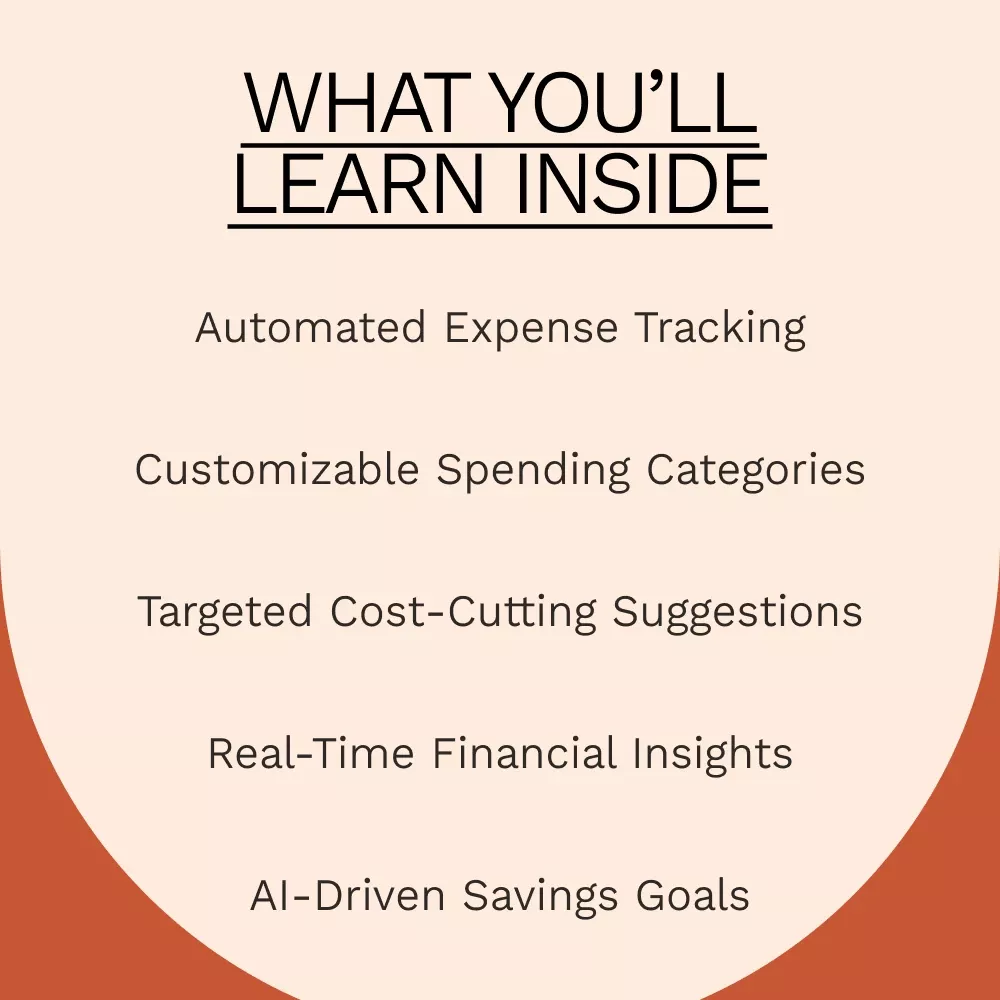 WHAT YOU'LL LEARN INSIDE

Automated Expense Tracking

Customizable Spending Categories

Targeted Cost-Cutting Suggestions

Real-Time Financial Insights

AI-Driven Savings Goals